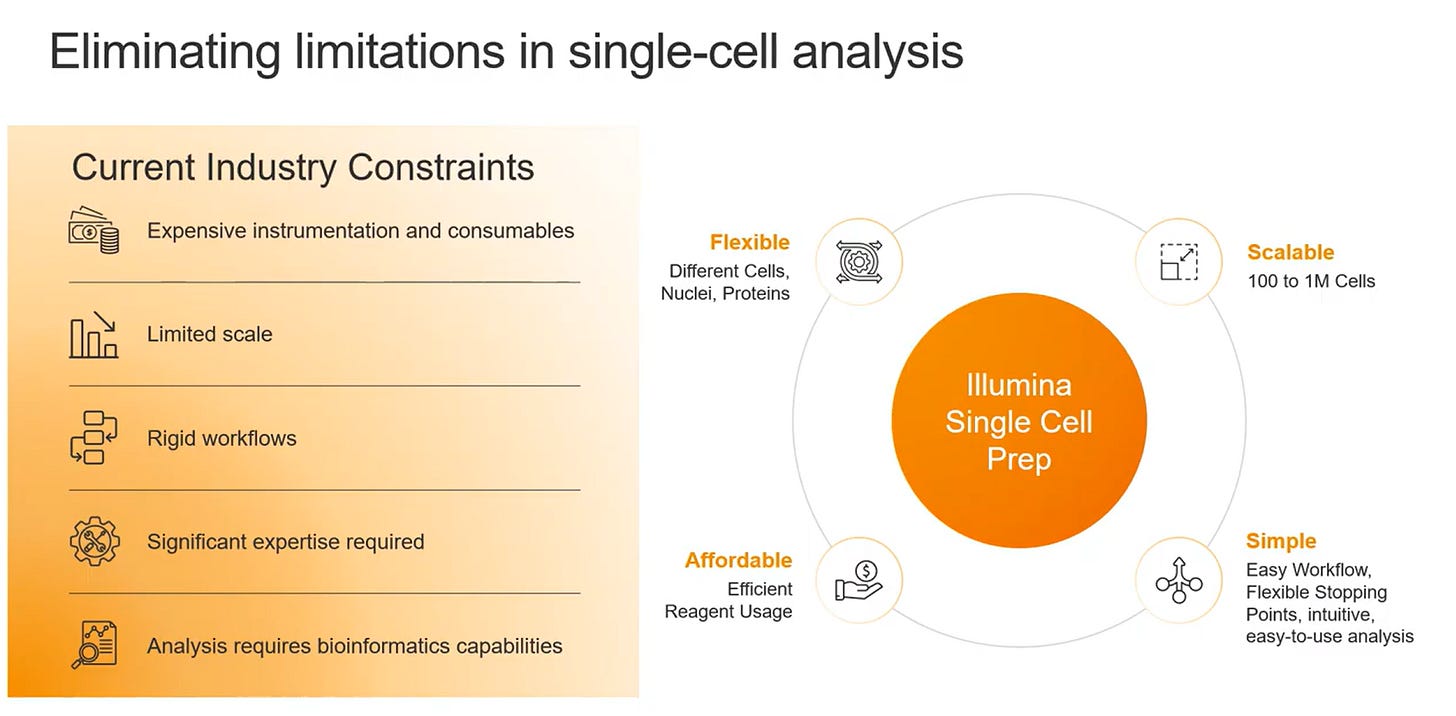 Eliminating limitations in single-cell analysis

Current Industry Constraints

Expensive instrumentation and consumables

Limited scale

Rigid workflows

Significant expertise required

Analysis requires bioinformatics capabilities

Flexible
Different Cells, Nuclei, Proteins

Scalable
100 to 1M Cells

Illumina Single Cell Prep

Affordable
Efficient Reagent Usage

Simple
Easy Workflow, Flexible Stopping Points, intuitive, easy-to-use analysis